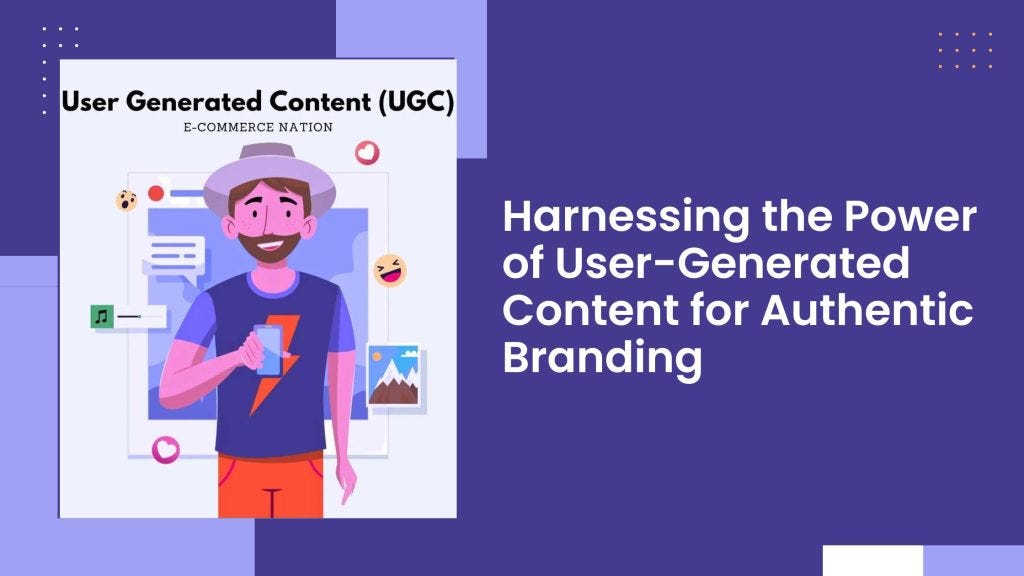 User Generated Content (UGC)
E-COMMERCE NATION

Harnessing the Power of User-Generated Content for Authentic Branding